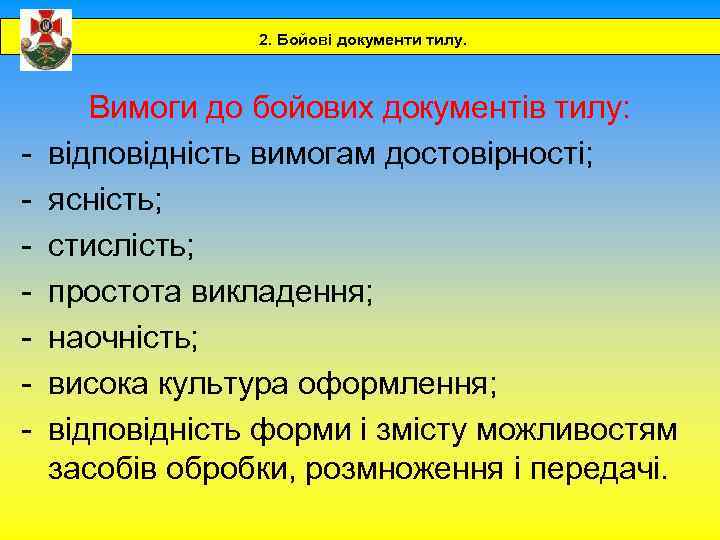 2. Бойові документи тилу.

Вимоги до бойових документів тилу:

- відповідність вимогам достовірності;
- ясність;
- стислість;
- простота викладення;
- наочність;
- висока культура оформлення;
- відповідність форми і змісту можливостям засобів обробки, розмноження і передачі.